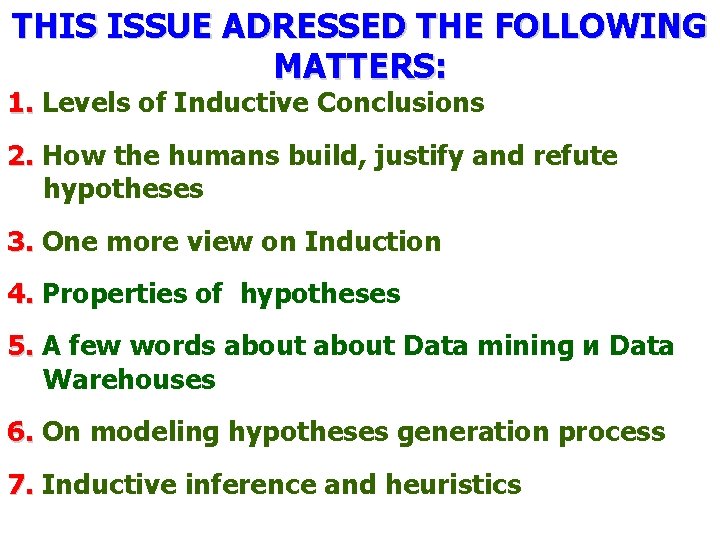 THIS ISSUE ADRESSED THE FOLLOWING MATTERS:

1. Levels of Inductive Conclusions

2. How the humans build, justify and refute hypotheses

3. One more view on Induction

4. Properties of hypotheses

5. A few words about about Data mining и Data Warehouses

6. On modeling hypotheses generation process

7. Inductive inference and heuristics